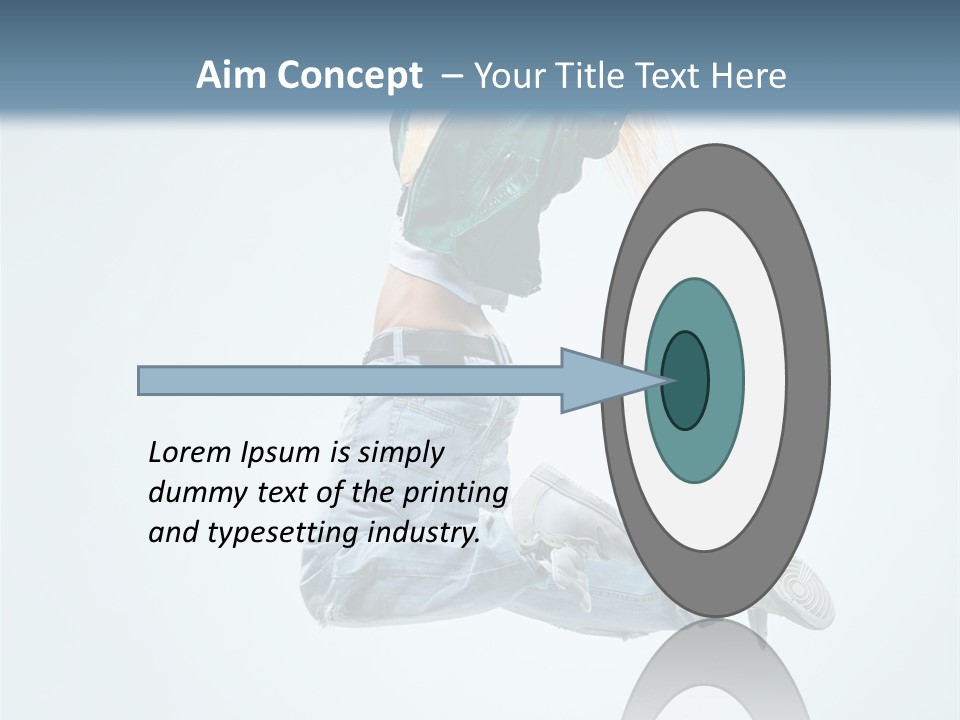 Aim Concept – Your Title Text Here

Lorem Ipsum is simply dummy text of the printing and typesetting industry.